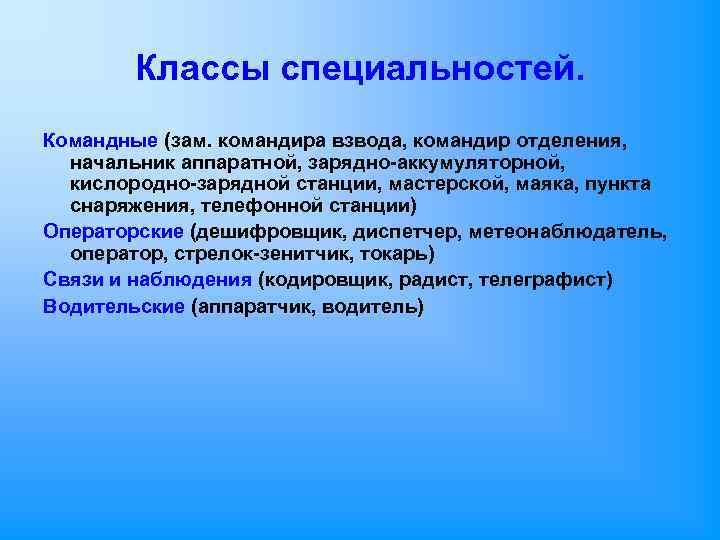 Классы специальностей.

Командные (зам. командира взвода, командир отделения, начальник аппаратной, зарядно-аккумуляторной, кислородно-зарядной станции, мастерской, маяка, пункта снаряжения, телефонной станции)

Операторские (дешифровщик, диспетчер, метеонаблюдатель, оператор, стрелок-зенитчик, токарь)

Связи и наблюдения (кодировщик, радист, телеграфист)

Водительские (аппаратчик, водитель)